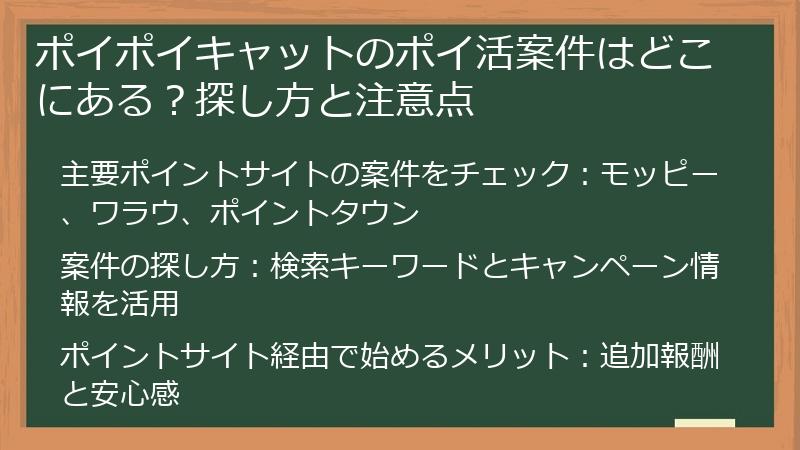 ポイポイキャットのポイ活案件はどこにある？探し方と注意点

主要ポイントサイトの案件をチェック：モッピー、ワラウ、ポイントタウン

案件の探し方：検索キーワードとキャンペーン情報を活用

ポイントサイト経由で始めるメリット：追加報酬と安心感